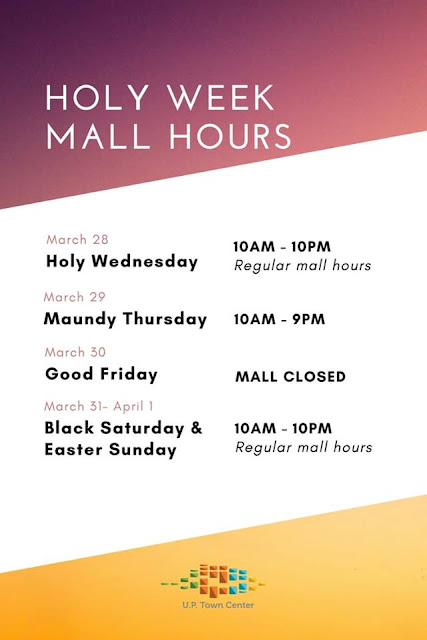 HOLY WEEK
MALL HOURS

March 28
Holy Wednesday

10AM - 10PM
Regular mall hours

March 29
Maundy Thursday

10AM - 9PM

March 30
Good Friday

MALL CLOSED

March 31- April 1
Black Saturday &
Easter Sunday

10AM - 10PM
Regular mall hours

U.P. Town Center